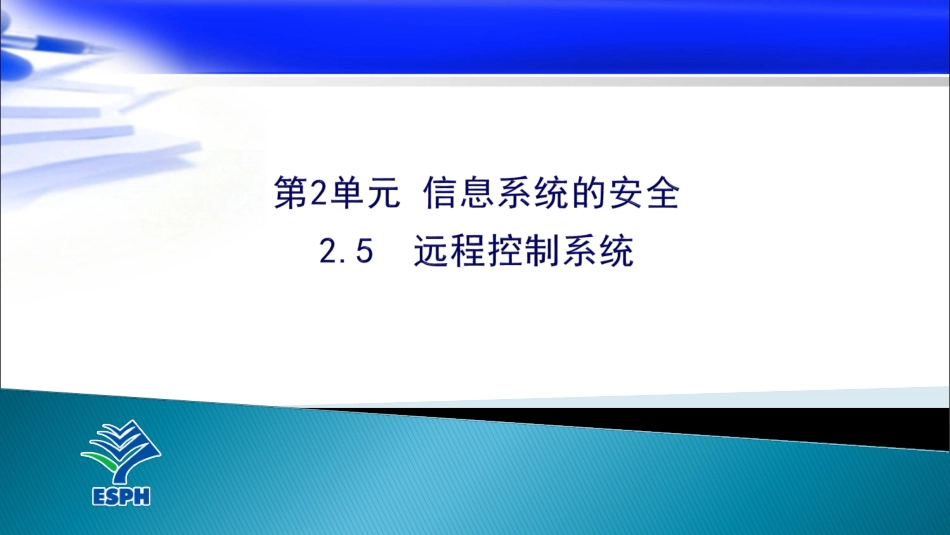 第2单元 信息系统的安全
2.5 远程控制系统

ESPH